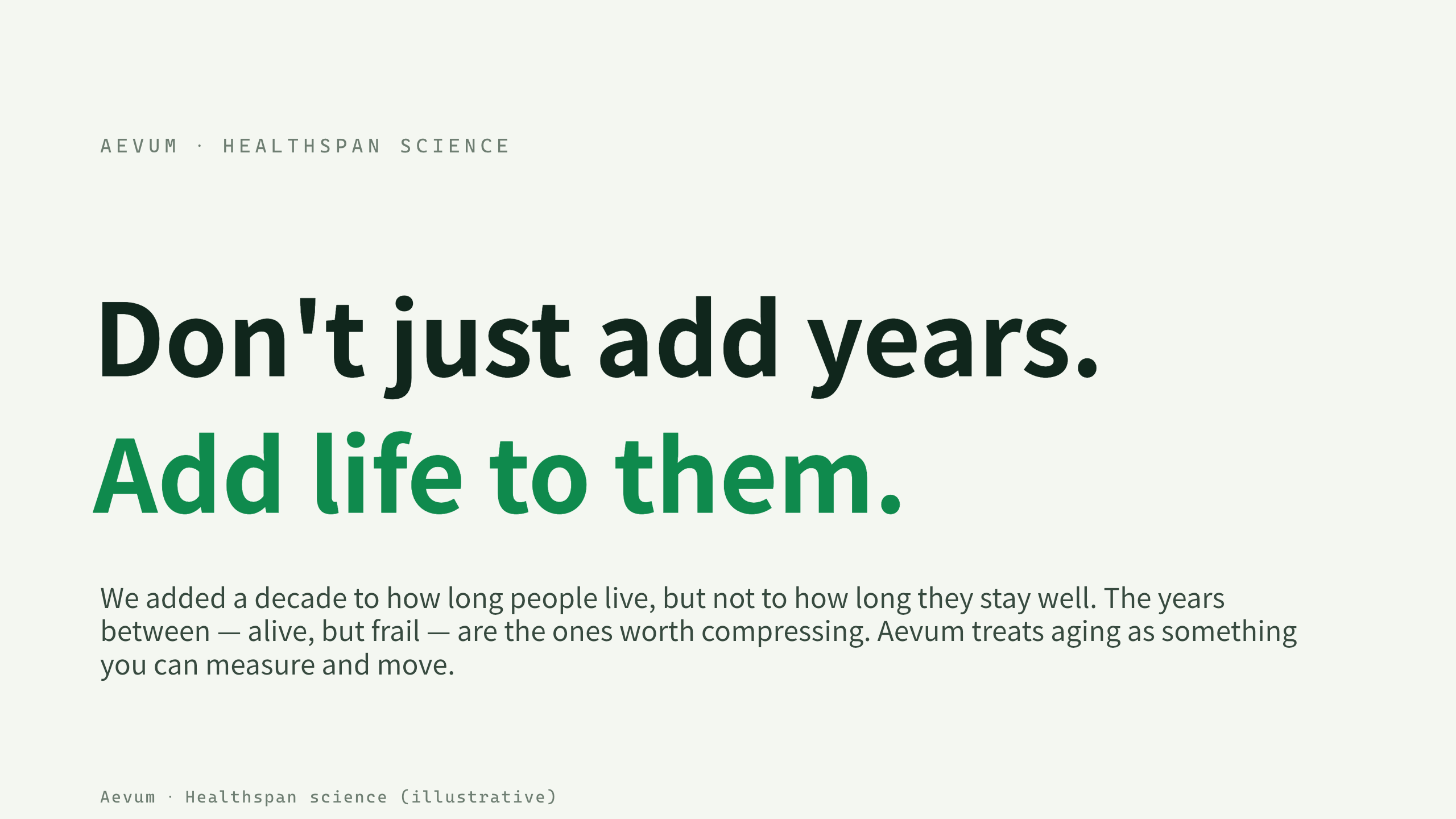 AEVUM · HEALTHSPAN SCIENCE

Don't just add years.
Add life to them.

We added a decade to how long people live, but not to how long they stay well. The years between — alive, but frail — are the ones worth compressing. Aevum treats aging as something you can measure and move.

Aevum · Healthspan science (illustrative)